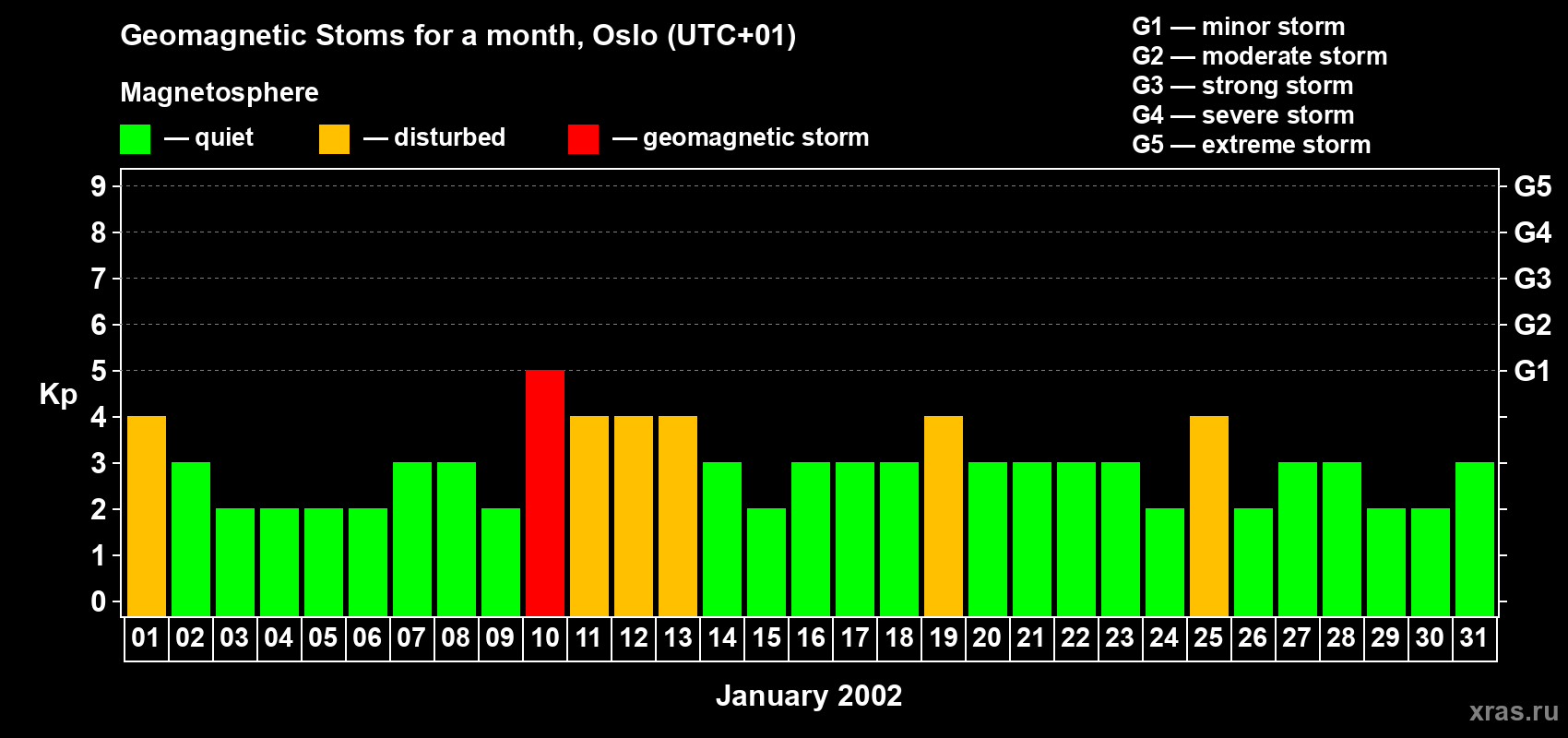 Geomagnetic Stoms for a month, Oslo (UTC+01)

Magnetosphere

— quiet — disturbed — geomagnetic storm

G1 — minor storm
G2 — moderate storm
G3 — strong storm
G4 — severe storm
G5 — extreme storm

Kp

9
8
7
6
5
4
3
2
1
0

G5
G4
G3
G2
G1

01 02 03 04 05 06 07 08 09 10 11 12 13 14 15 16 17 18 19 20 21 22 23 24 25 26 27 28 29 30 31

January 2002

xras.ru